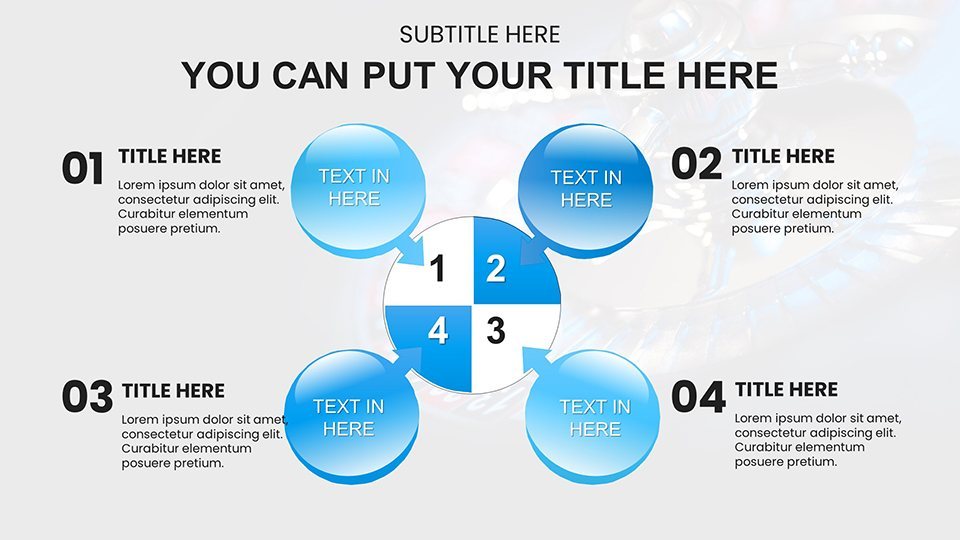 SUBTITLE HERE

YOU CAN PUT YOUR TITLE HERE

01 TITLE HERE

Lorem ipsum dolor sit amet, consectetur adipiscing elit. Curabitur elementum posuere pretium.

TEXT IN HERE

TEXT IN HERE

02 TITLE HERE

Lorem ipsum dolor sit amet, consectetur adipiscing elit. Curabitur elementum posuere pretium.

1

2

4

3

03 TITLE HERE

Lorem ipsum dolor sit amet, consectetur adipiscing elit. Curabitur elementum posuere pretium.

TEXT IN HERE

TEXT IN HERE

04 TITLE HERE

Lorem ipsum dolor sit amet, consectetur adipiscing elit. Curabitur elementum posuere pretium.